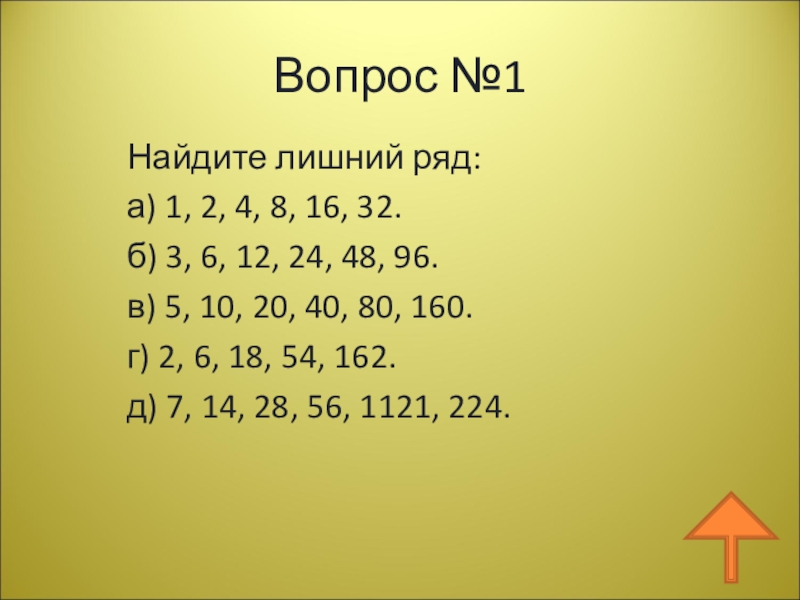 Вопрос №1

Найдите лишний ряд:

а) 1, 2, 4, 8, 16, 32.

б) 3, 6, 12, 24, 48, 96.

в) 5, 10, 20, 40, 80, 160.

г) 2, 6, 18, 54, 162.

д) 7, 14, 28, 56, 1121, 224.